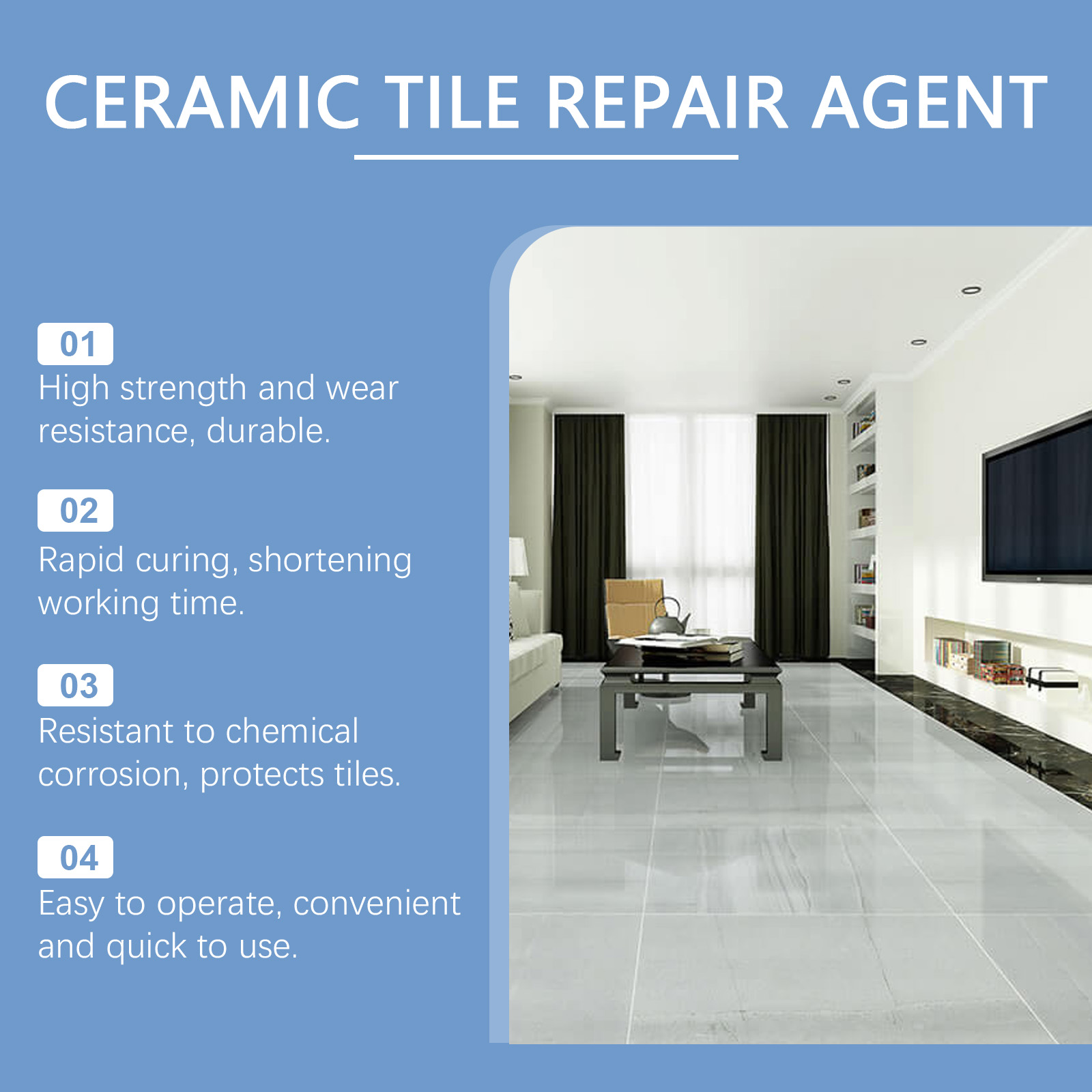 CERAMIC TILE REPAIR AGENT

01
High strength and wear resistance, durable.

02
Rapid curing, shortening working time.

03
Resistant to chemical corrosion, protects tiles.

04
Easy to operate, convenient and quick to use.